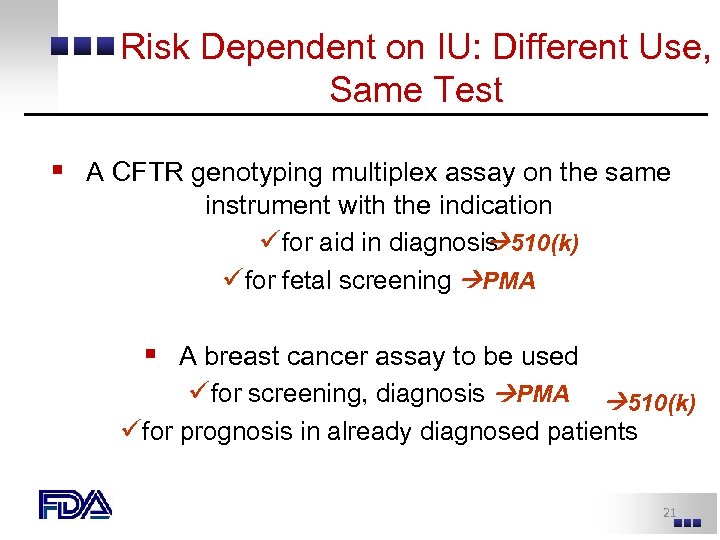 Risk Dependent on IU: Different Use, Same Test

▪ A CFTR genotyping multiplex assay on the same instrument with the indication

✓for aid in diagnosis→510(k)

✓for fetal screening →PMA

▪ A breast cancer assay to be used

✓for screening, diagnosis →PMA →510(k)

✓for prognosis in already diagnosed patients

FDA

21